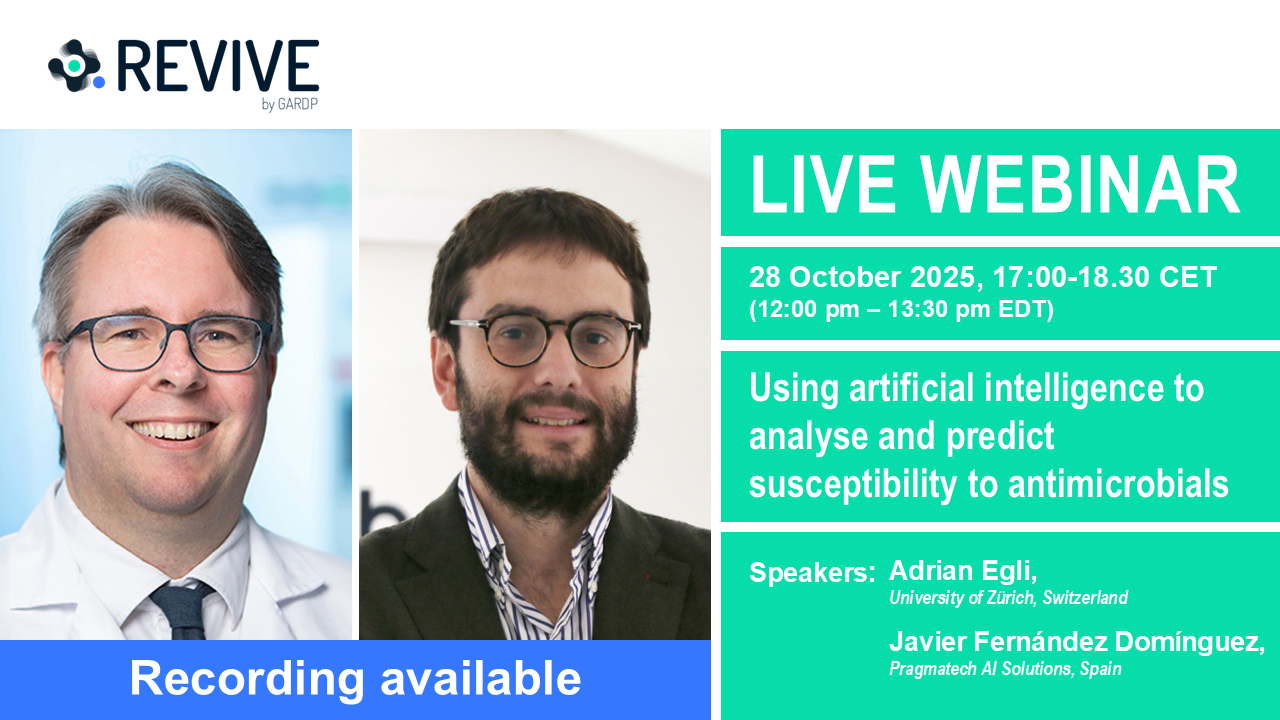 REVIVE
by GARDP

LIVE WEBINAR

28 October 2025, 17:00-18.30 CET
(12:00 pm – 13:30 pm EDT)

Using artificial intelligence to analyse and predict susceptibility to antimicrobials

Speakers: Adrian Egli,
University of Zürich, Switzerland

Javier Fernández Domínguez,
Pragmatech AI Solutions, Spain

Recording available